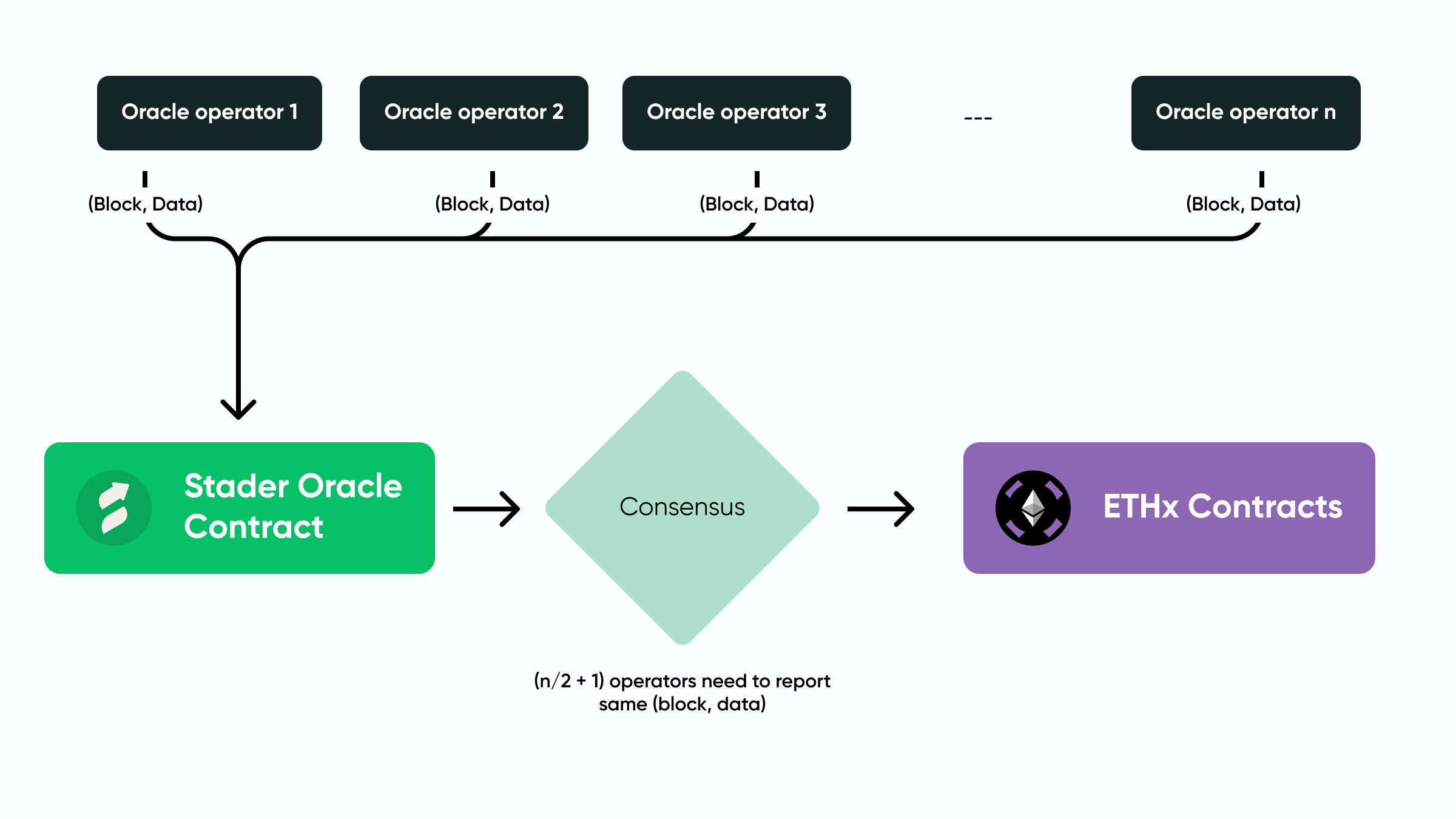 Oracle operator 1

Oracle operator 2

Oracle operator 3

---

Oracle operator n

(Block, Data)

(Block, Data)

(Block, Data)

(Block, Data)

Stader Oracle Contract

Consensus

ETHx Contracts

(n/2 + 1) operators need to report same (block, data)